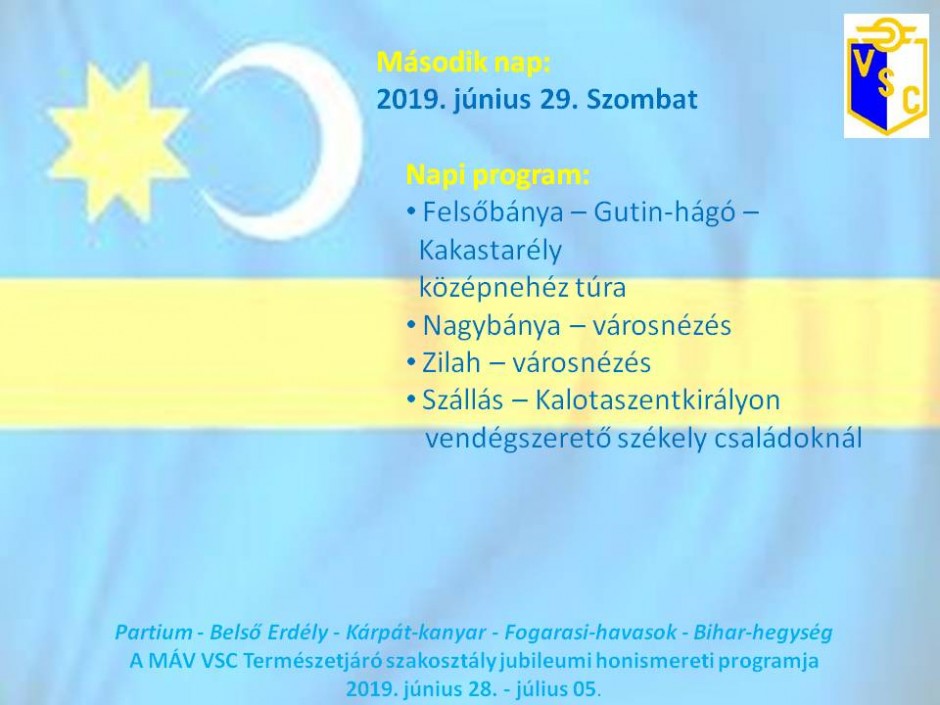 Második nap:
2019. június 29. Szombat

VSC

Napi program:
• Felsőbánya – Gutin-hágó – Kakastarély középnehéz túra
• Nagybánya – városnézés
• Zilah – városnézés
• Szállás – Kalotaszentkirályon vendégszerető székely családoknál

Partium - Belső Erdély - Kárpát-kanyar - Fogarasi-havasok - Bihar-hegység
A MÁV VSC Természetjáró szakosztály jubileumi honismereti programja
2019. június 28. - július 05.